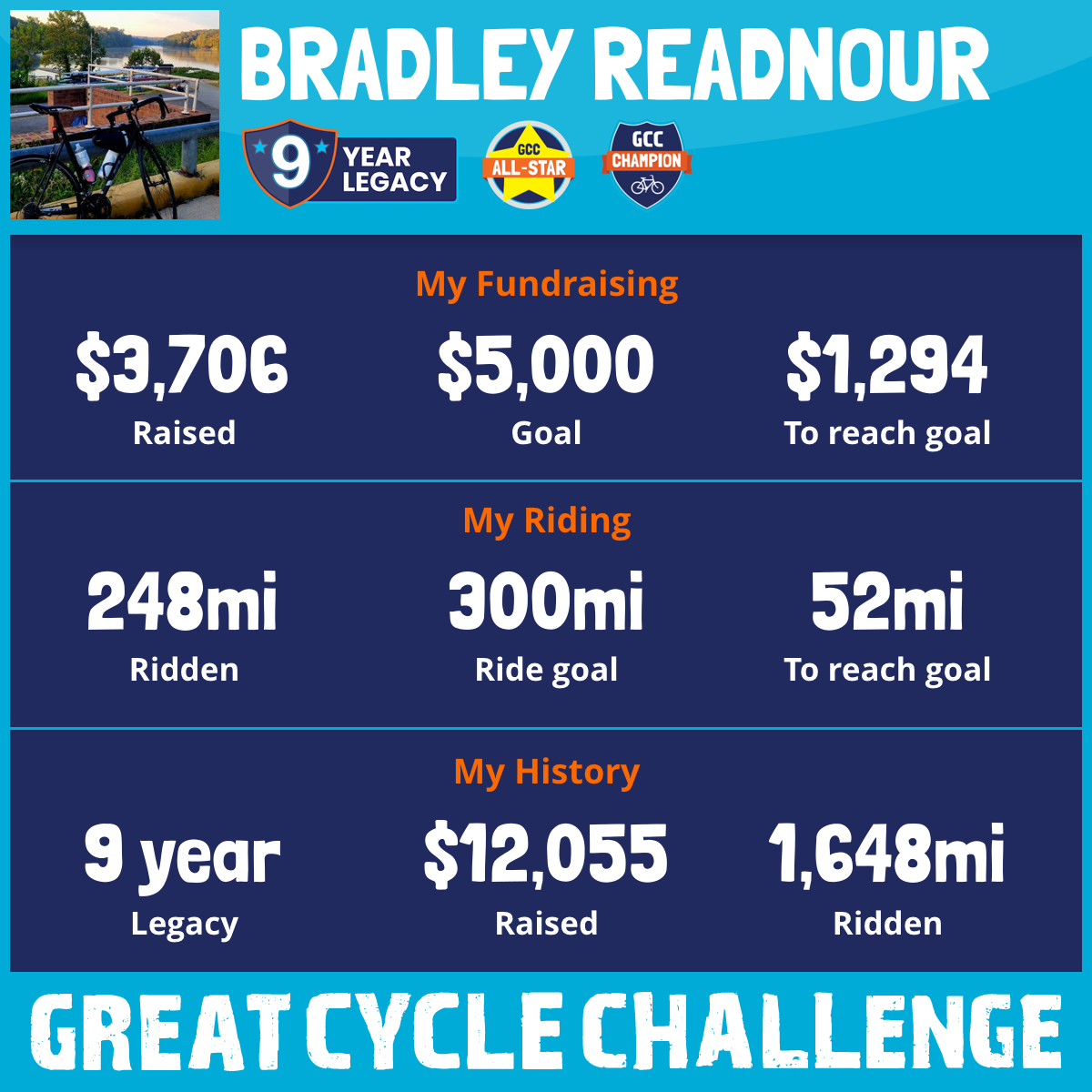 BRADLEY READNOUR

9 YEAR LEGACY

GCC ALL-STAR

GCC CHAMPION

My Fundraising

$3,706
Raised

$5,000
Goal

$1,294
To reach goal

My Riding

248mi
Ridden

300mi
Ride goal

52mi
To reach goal

My History

9 year
Legacy

$12,055
Raised

1,648mi
Ridden

GREAT CYCLE CHALLENGE